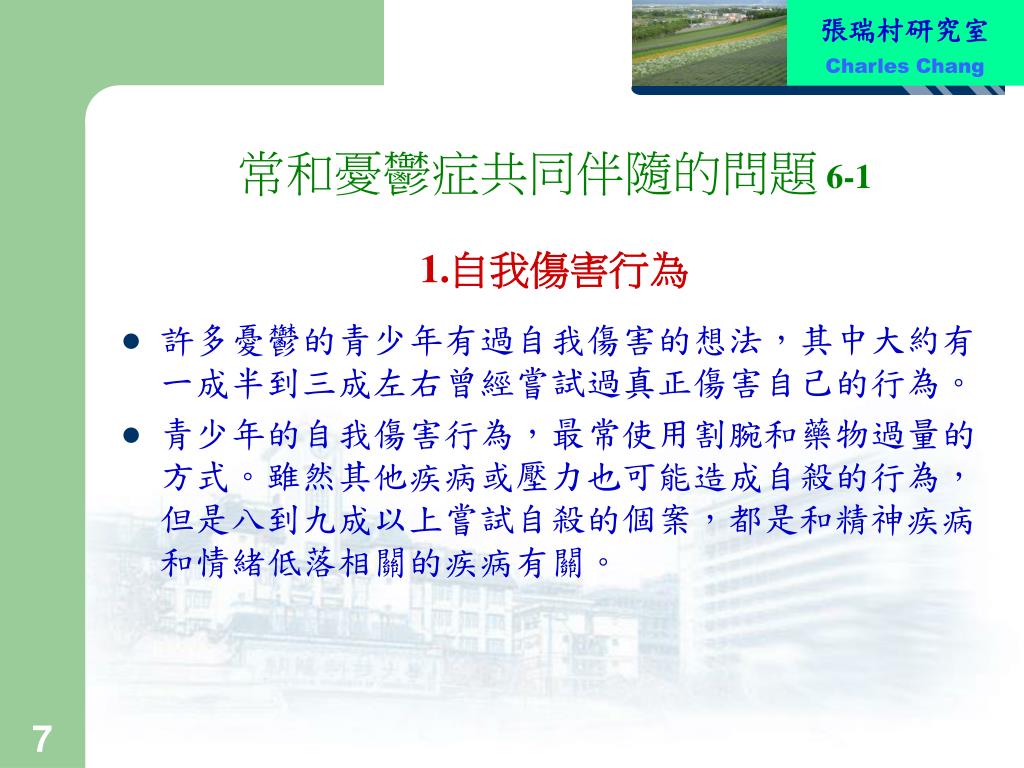 張瑞村研究室
Charles Chang

常和憂鬱症共同伴隨的問題 6-1

1.自我傷害行為

- 許多憂鬱的青少年有過自我傷害的想法，其中大約有一成半到三成左右曾經嘗試過真正傷害自己的行為。
- 青少年的自我傷害行為，最常使用割腕和藥物過量的方式。雖然其他疾病或壓力也可能造成自殺的行為，但是八到九成以上嘗試自殺的個案，都是和精神疾病和情緒低落相關的疾病有關。

7